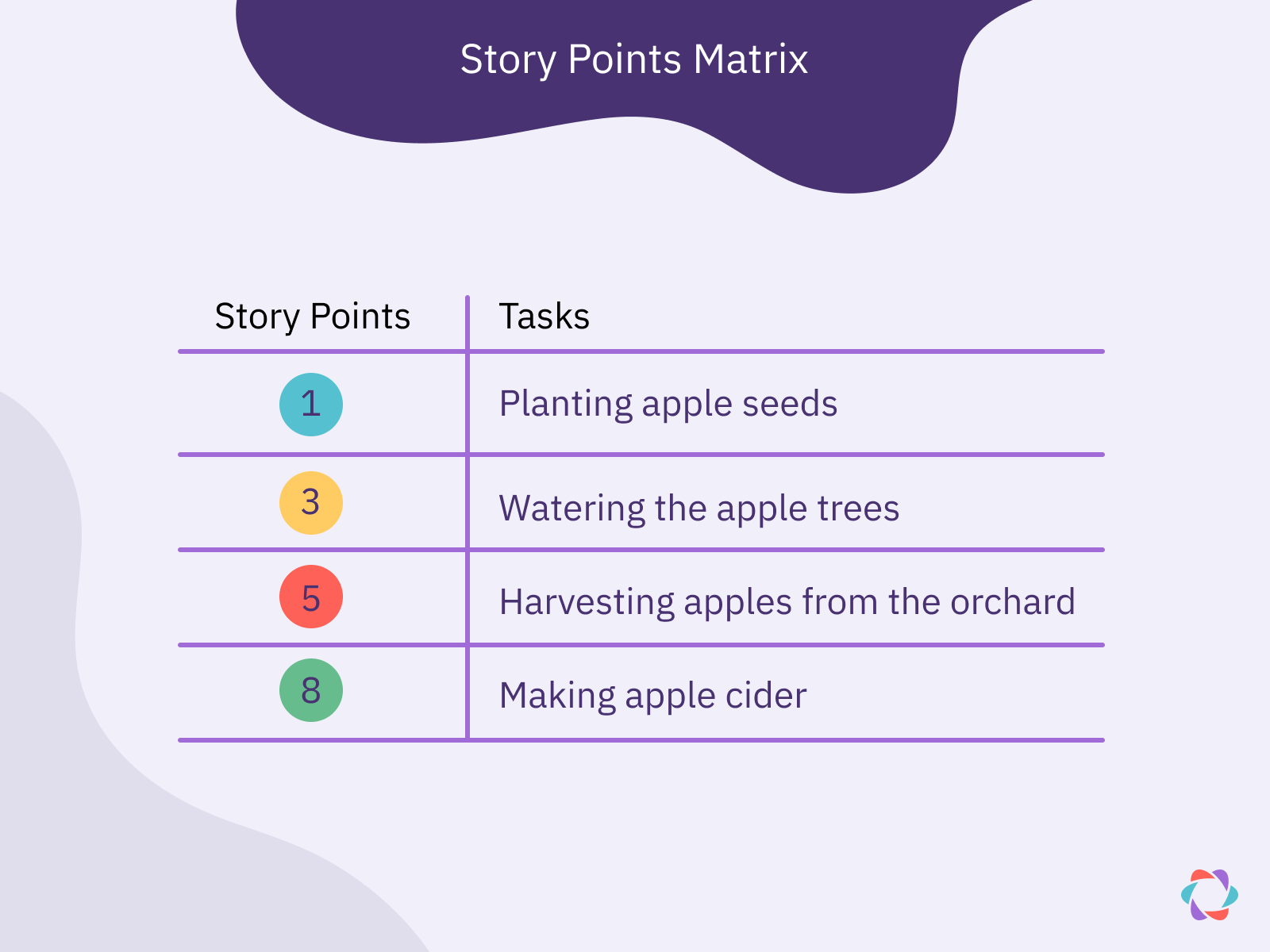 Story Points Matrix

| Story Points | Tasks |
|---|---|
| 1 | Planting apple seeds |
| 3 | Watering the apple trees |
| 5 | Harvesting apples from the orchard |
| 8 | Making apple cider |